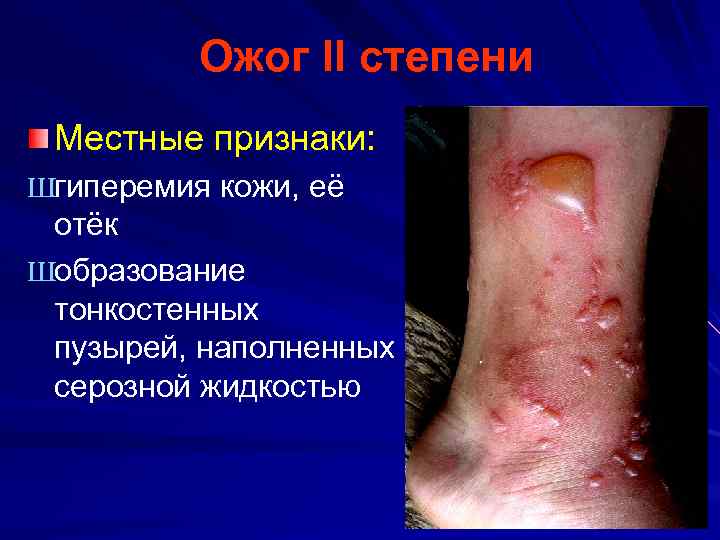 Ожог II степени

Местные признаки:

Шгиперемия кожи, её отёк

Шобразование тонкостенных пузырей, наполненных серозной жидкостью